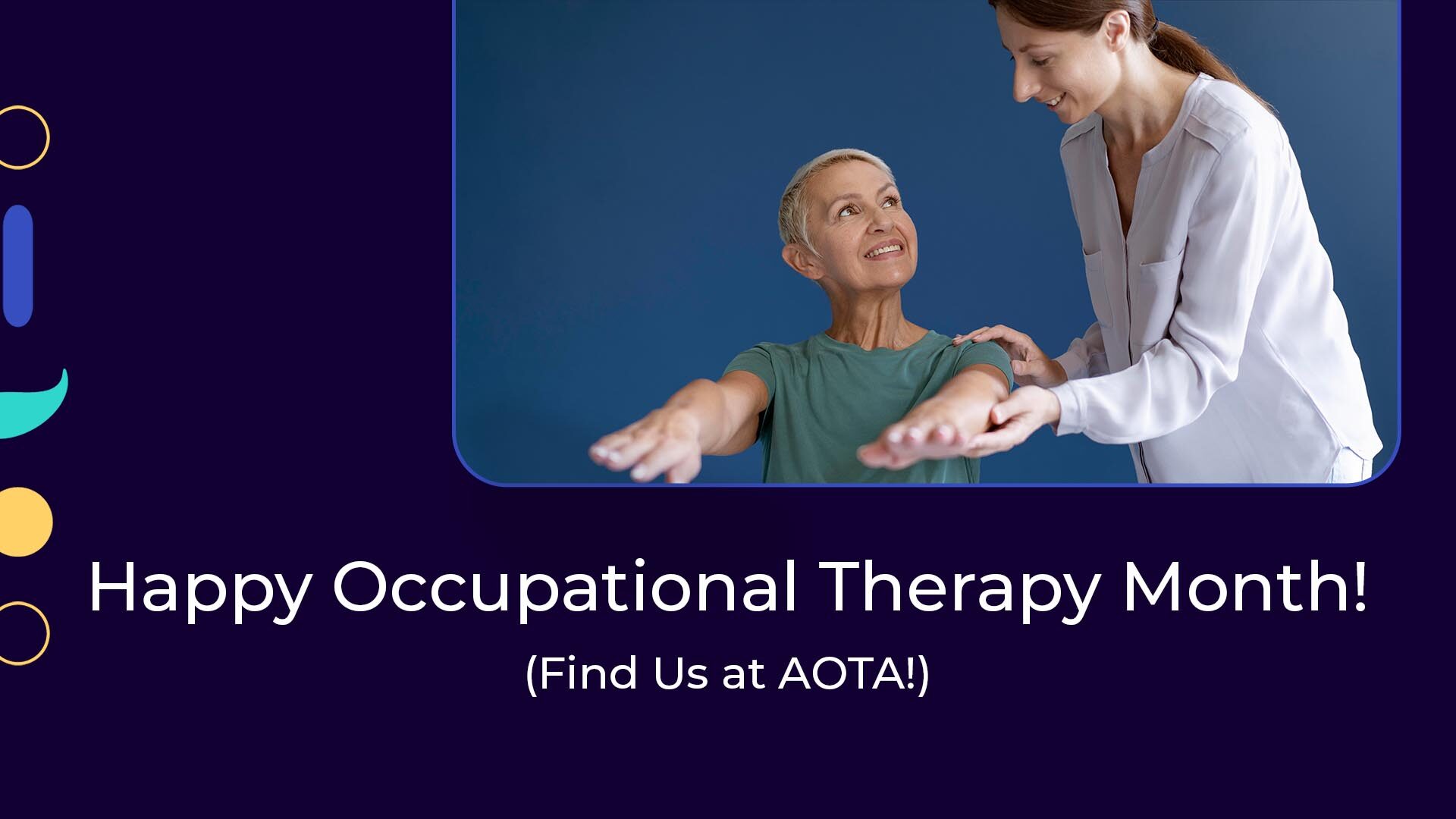 Happy Occupational Therapy Month!

(Find Us at AOTA!)